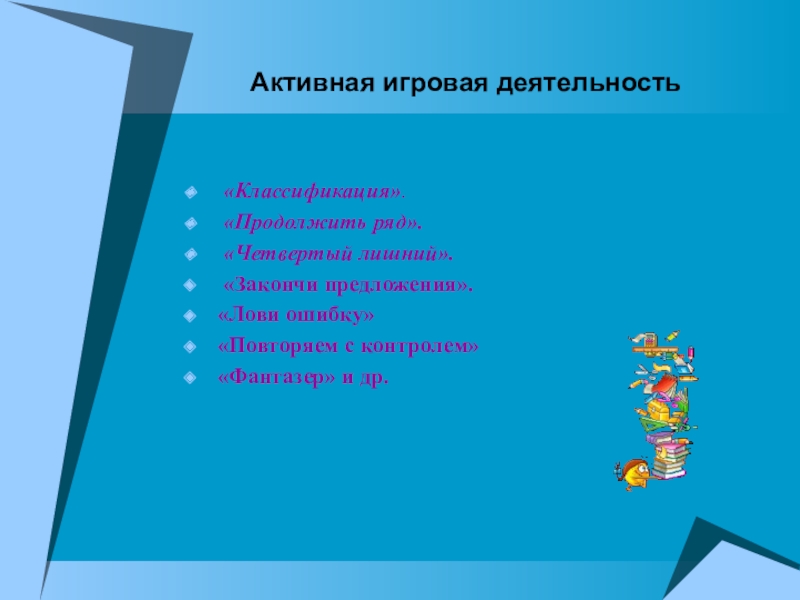 Активная игровая деятельность

«Классификация».
«Продолжить ряд».
«Четвертый лишний».
«Закончи предложения».
«Лови ошибку»
«Повторяем с контролем»
«Фантазер» и др.